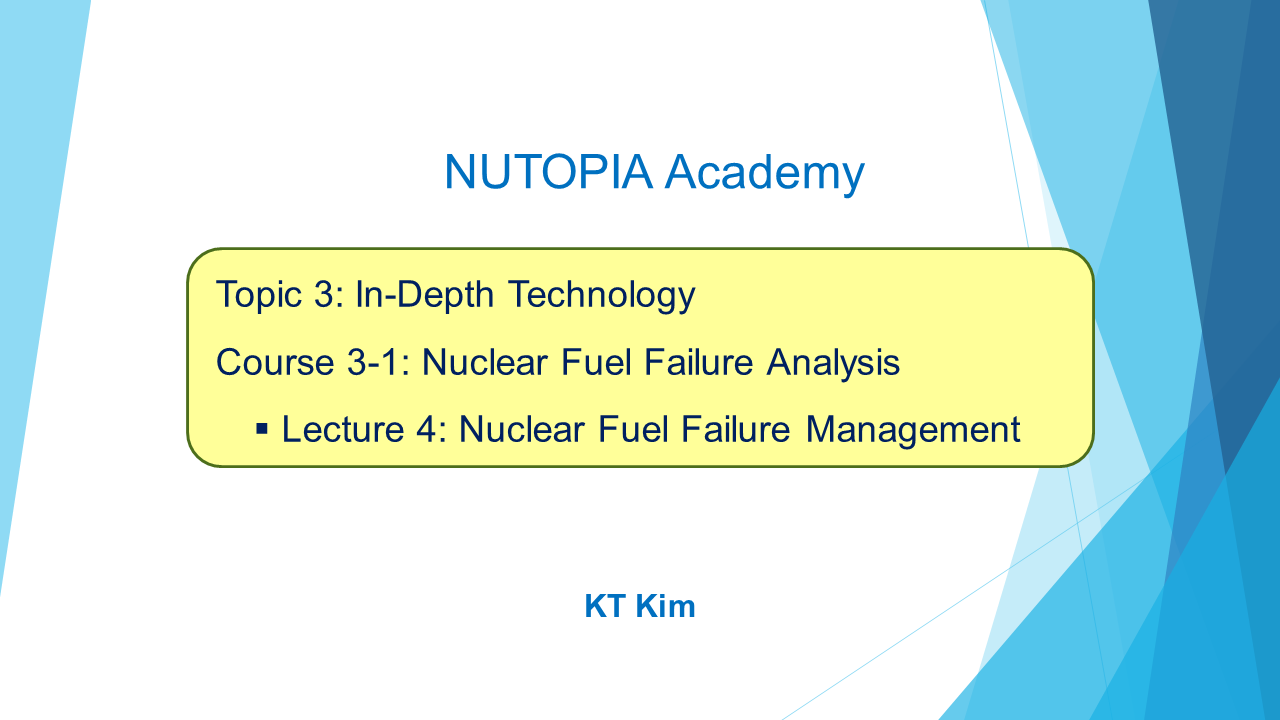 NUTOPIA Academy

Topic 3: In-Depth Technology

Course 3-1: Nuclear Fuel Failure Analysis

▪ Lecture 4: Nuclear Fuel Failure Management

KT Kim